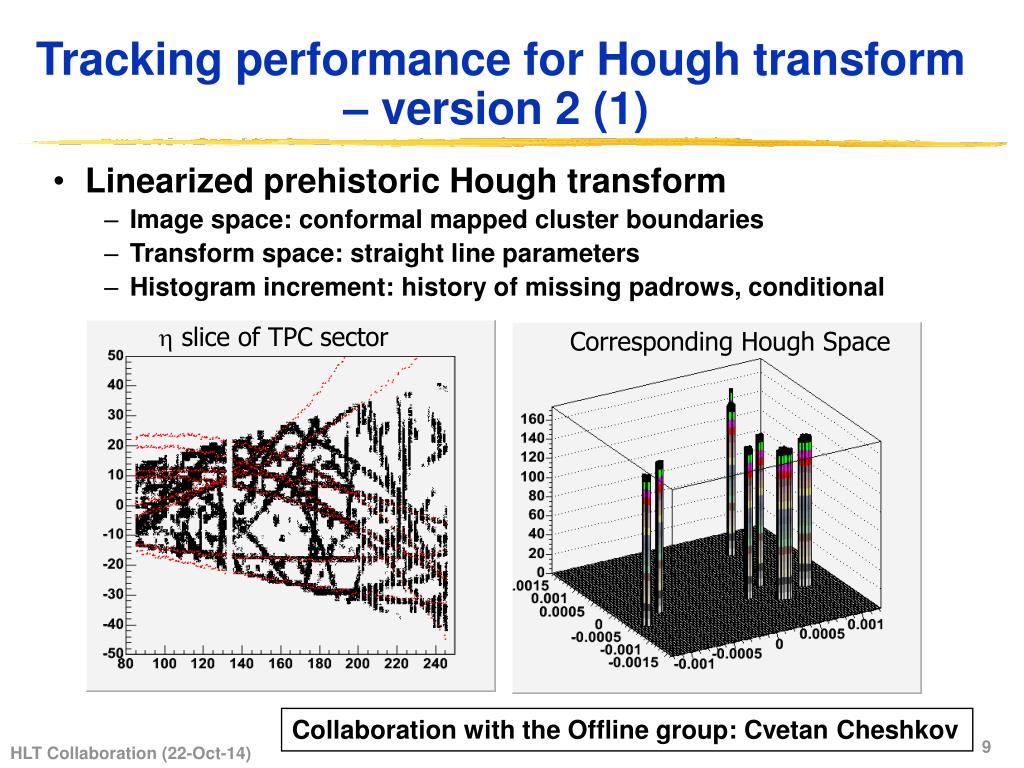 Tracking performance for Hough transform – version 2 (1)

• Linearized prehistoric Hough transform
– Image space: conformal mapped cluster boundaries
– Transform space: straight line parameters
– Histogram increment: history of missing padrows, conditional

$\eta$ slice of TPC sector

50
40
30
20
10
0
-10
-20
-30
-40
-50
80 100 120 140 160 180 200 220 240

Corresponding Hough Space

160
140
120
100
80
60
40
20
0
.0015
0.001
0.0005
0
-0.0005
-0.001
-0.0015
-0.001
-0.0005
0
0.0005
0.001

Collaboration with the Offline group: Cvetan Cheshkov

HLT Collaboration (22-Oct-14)

9